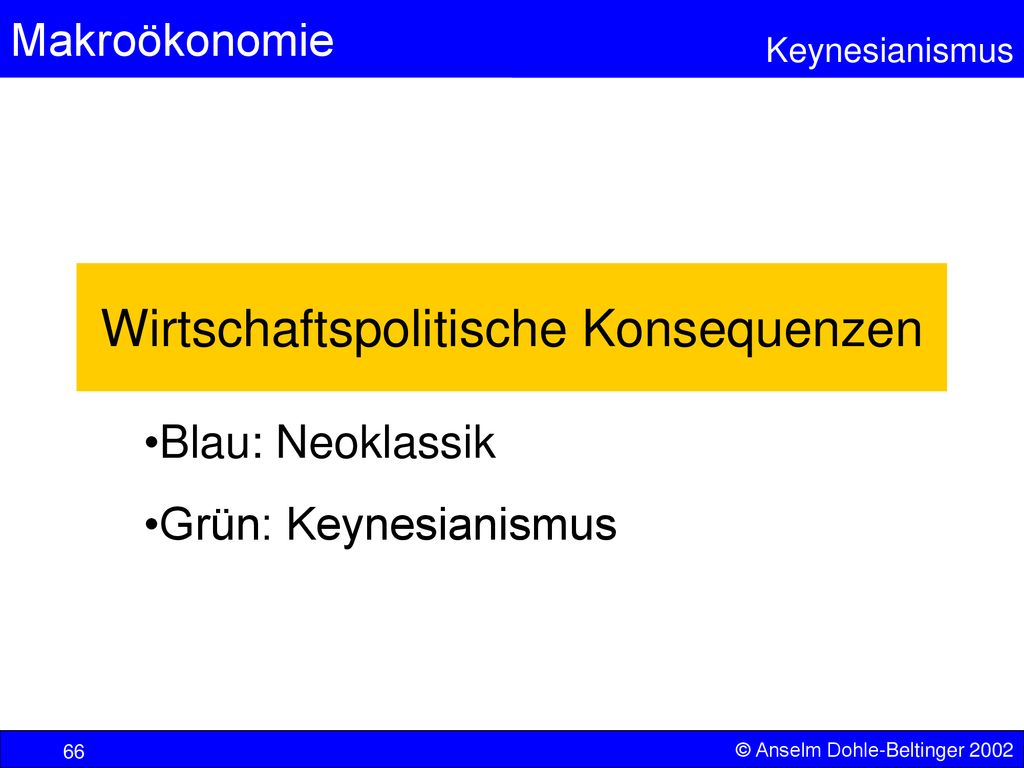 Makroökonomie

Keynesianismus

Wirtschaftspolitische Konsequenzen

•Blau: Neoklassik

•Grün: Keynesianismus

66

© Anselm Dohle-Beltinger 2002